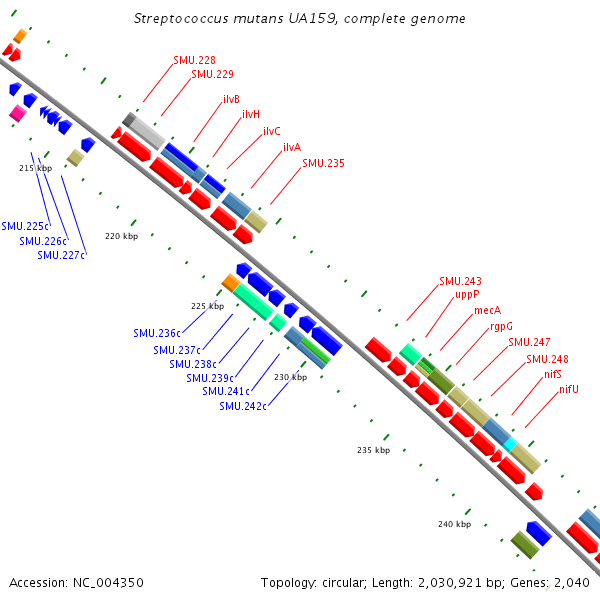 Streptococcus mutans UA159, complete genome

SMU.228
SMU.229
ilvB
ilvH
ilvC
ilvA
SMU.235

215 kbp

SMU.225c
SMU.226c
SMU.227c

220 kbp

225 kbp

SMU.236c
SMU.237c
SMU.238c
SMU.239c
SMU.241c
SMU.242c

230 kbp

SMU.243
uppP
mecA
rgpG
SMU.247
SMU.248
nifS
nifU

235 kbp

240 kbp

Accession: NC_004350

Topology: circular; Length: 2,030,921 bp; Genes: 2,040